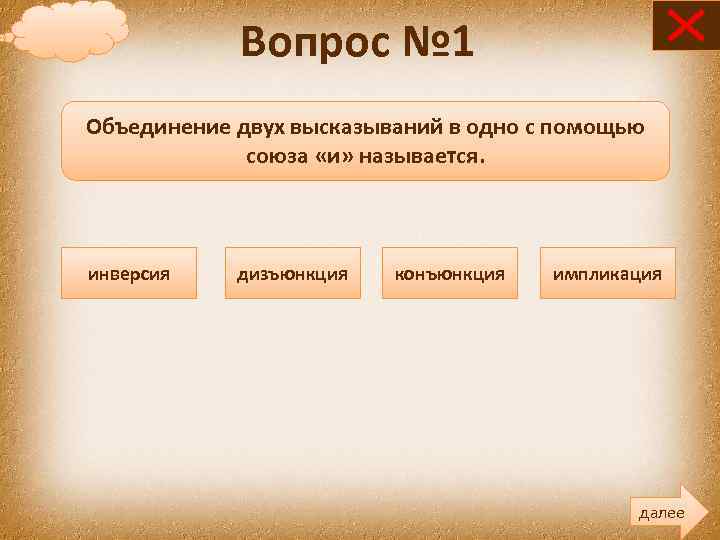 Вопрос №1

Объединение двух высказываний в одно с помощью союза «и» называется.

инверсия

дизъюнкция

конъюнкция

импликация

далее